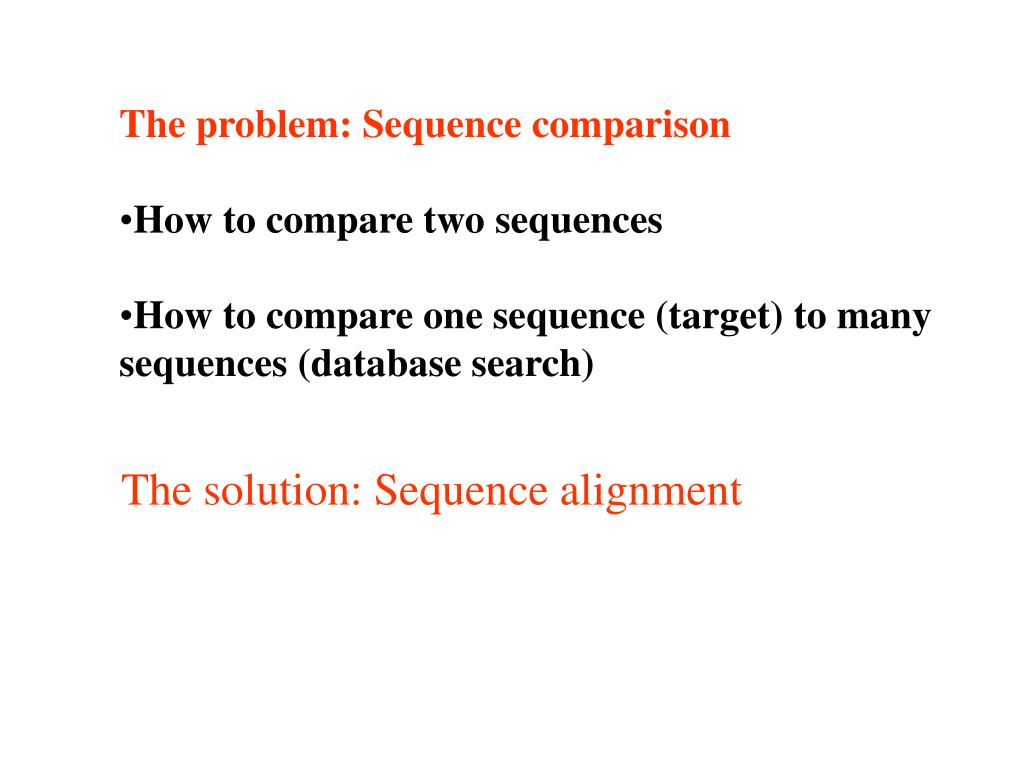 The problem: Sequence comparison

•How to compare two sequences

•How to compare one sequence (target) to many sequences (database search)

The solution: Sequence alignment